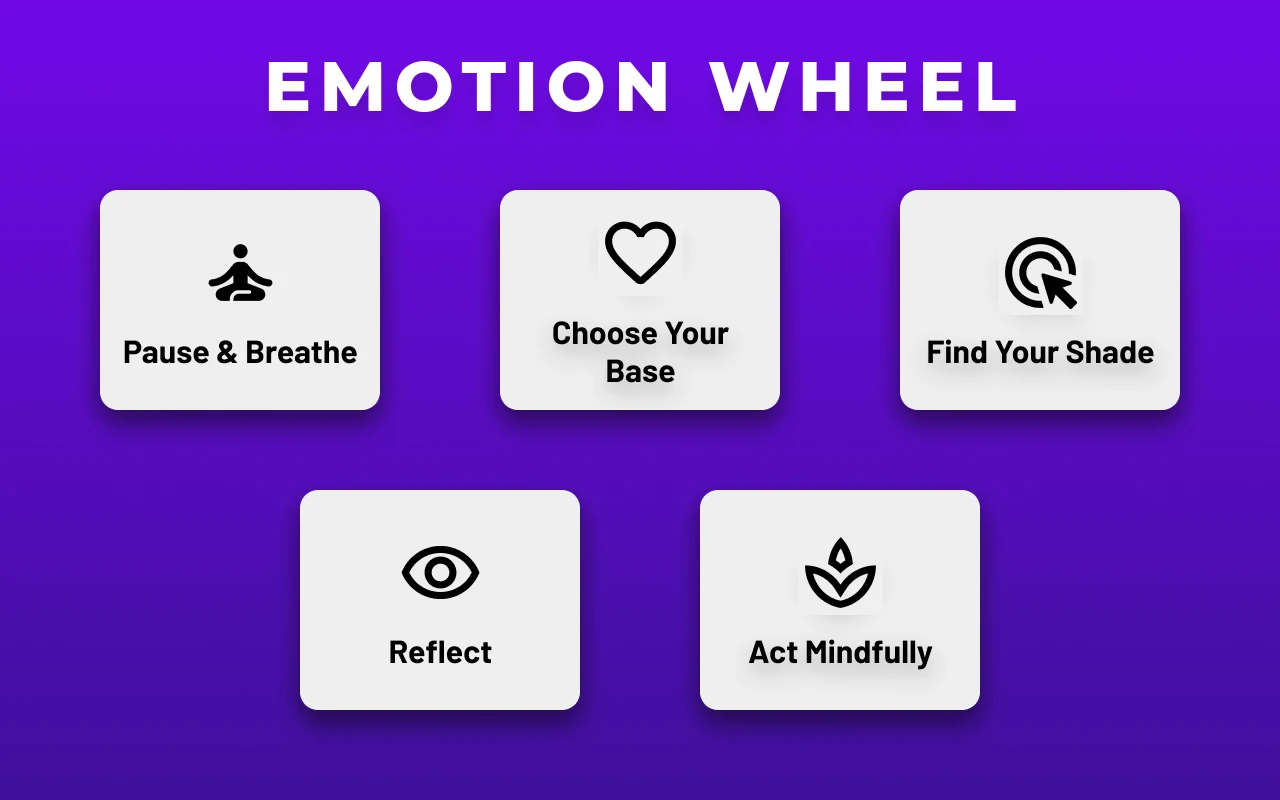 EMOTION WHEEL

Pause & Breathe

Choose Your Base

Find Your Shade

Reflect

Act Mindfully